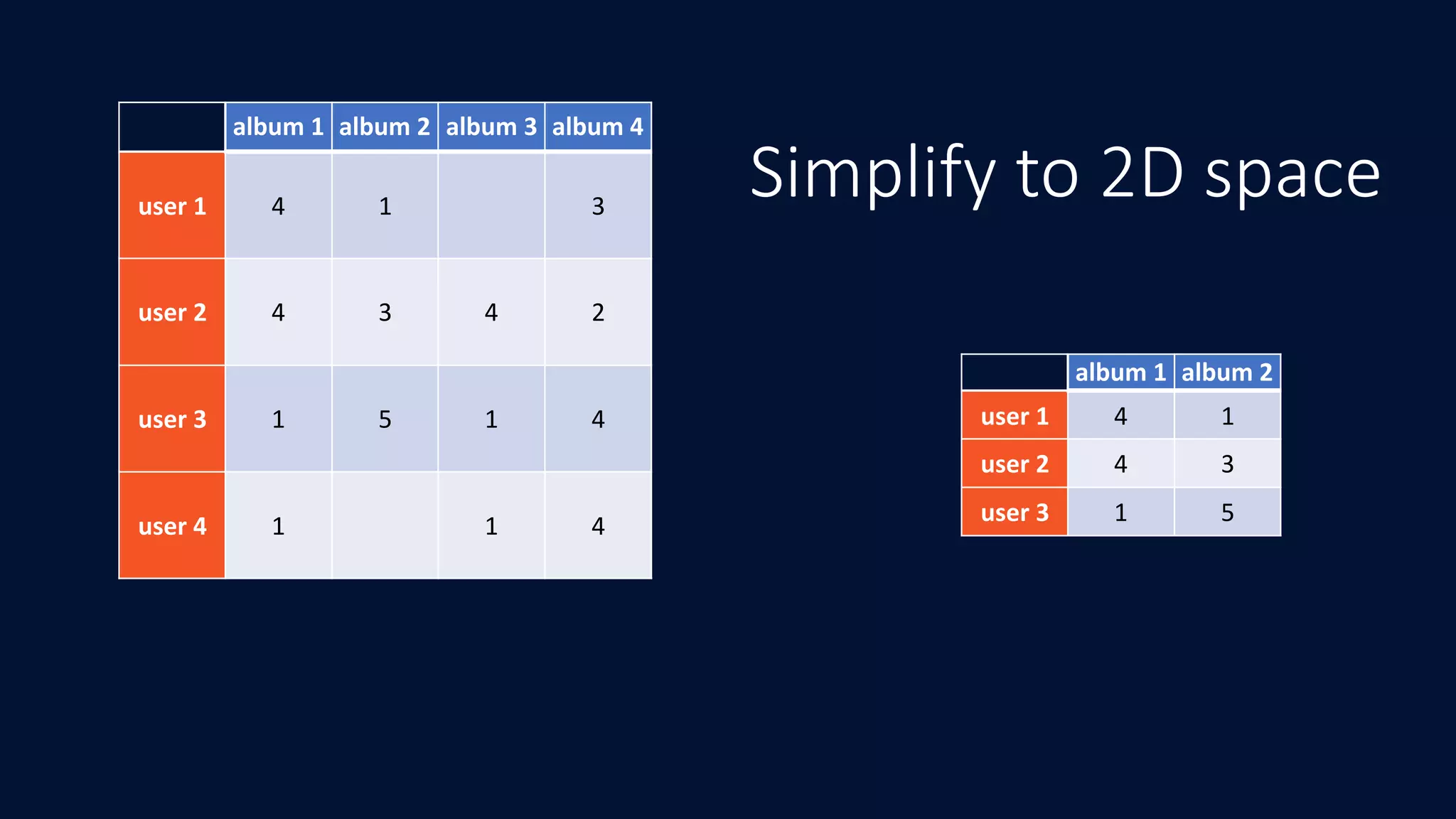 |  | album 1 | album 2 | album 3 | album 4 |
|---|---|---|---|---|
| user 1 | 4 | 1 |  | 3 |
| user 2 | 4 | 3 | 4 | 2 |
| user 3 | 1 | 5 | 1 | 4 |
| user 4 | 1 |  | 1 | 4 |

Simplify to 2D space

|  | album 1 | album 2 |
|---|---|---|
| user 1 | 4 | 1 |
| user 2 | 4 | 3 |
| user 3 | 1 | 5 |